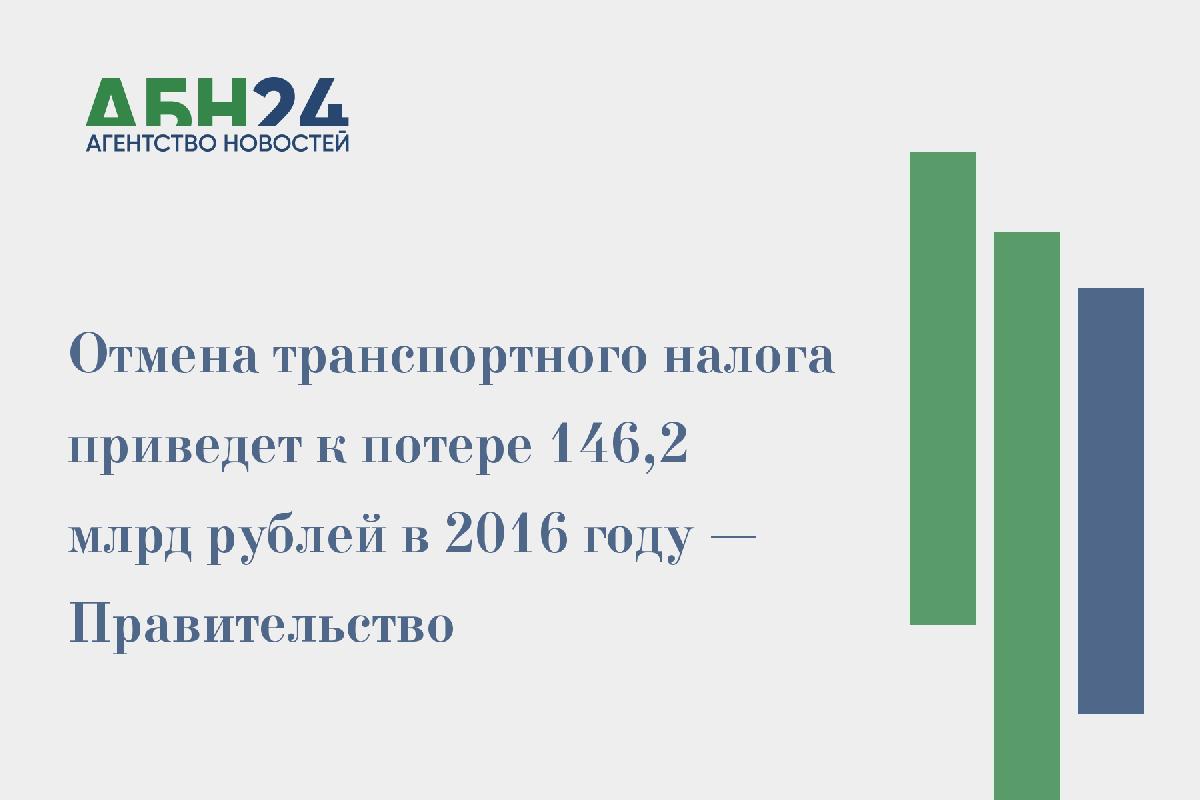 АБН24
АГЕНТСТВО НОВОСТЕЙ

Отмена транспортного налога приведет к потере 146,2 млрд рублей в 2016 году — Правительство